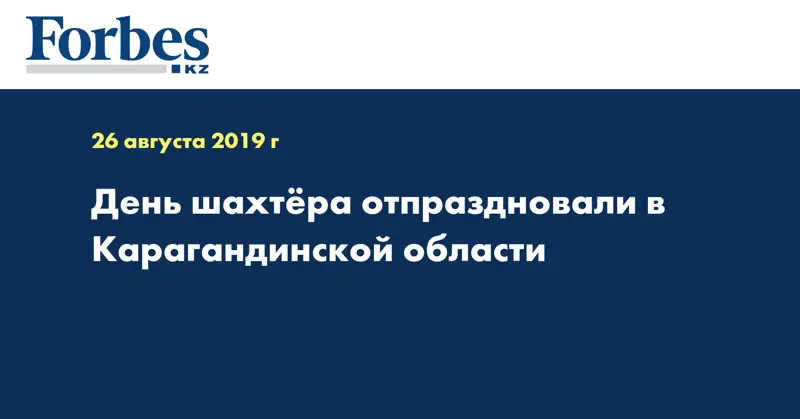 Forbes
KZ

26 августа 2019 г

День шахтёра отпраздновали в Карагандинской области